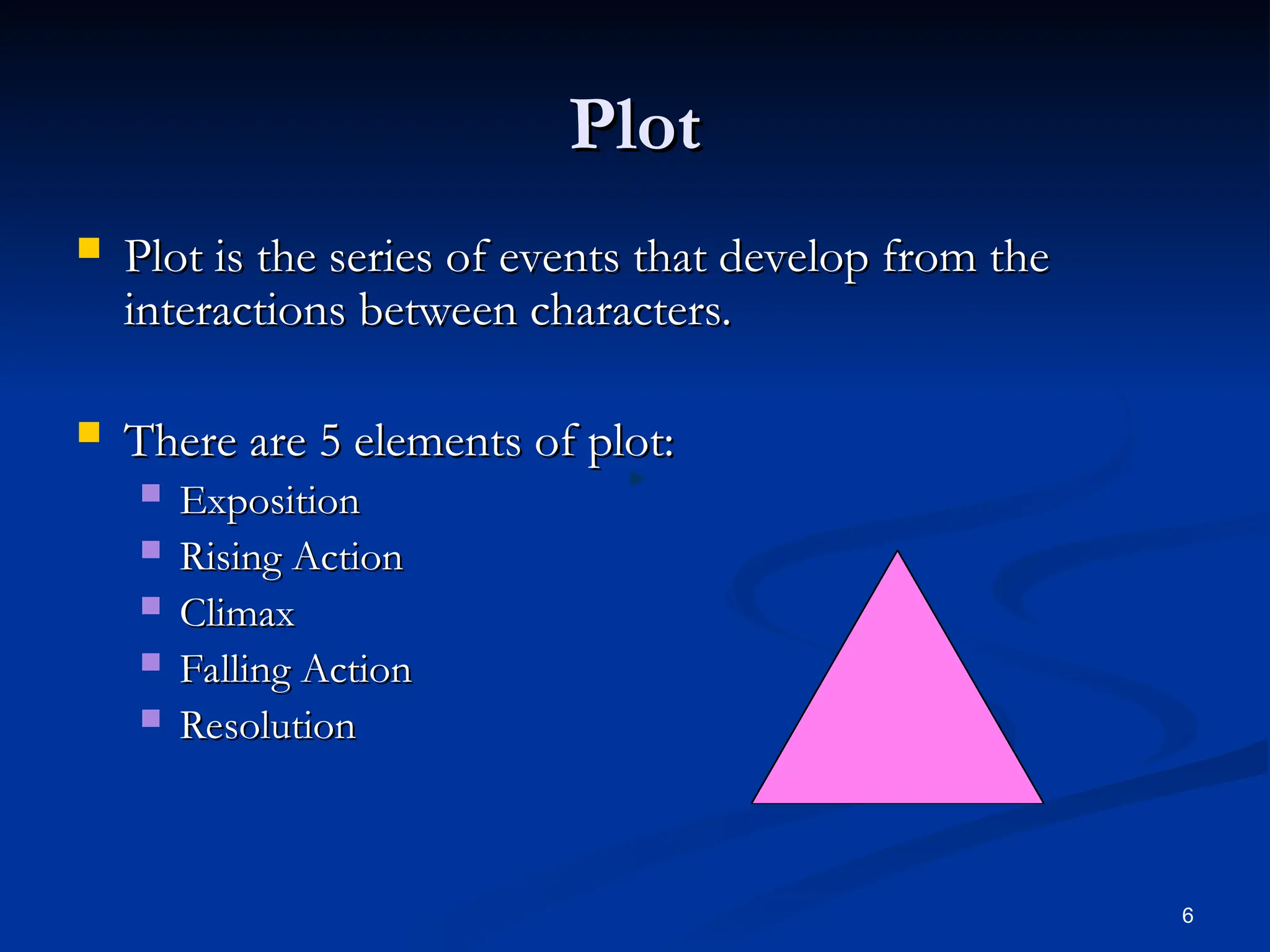 Plot

Plot is the series of events that develop from the interactions between characters.

There are 5 elements of plot:

Exposition

Rising Action

Climax

Falling Action

Resolution

6